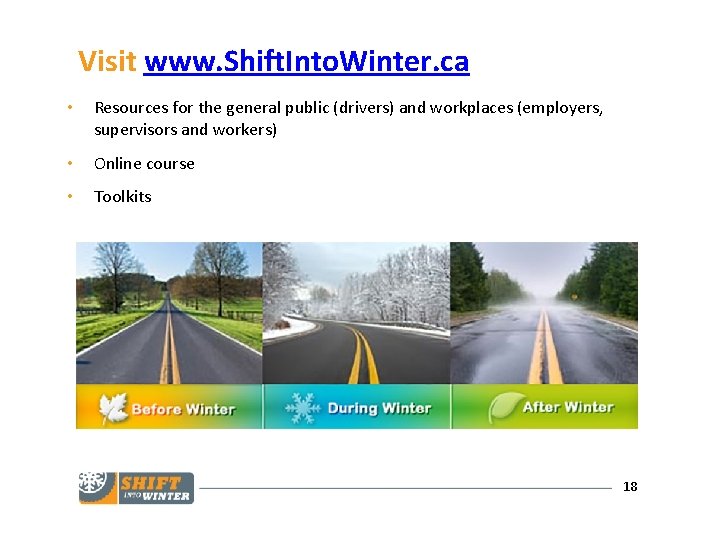 Visit www.ShiftIntoWinter.ca

• Resources for the general public (drivers) and workplaces (employers, supervisors and workers)

• Online course

• Toolkits

Before Winter

During Winter

After Winter

SHIFT INTO WINTER

18